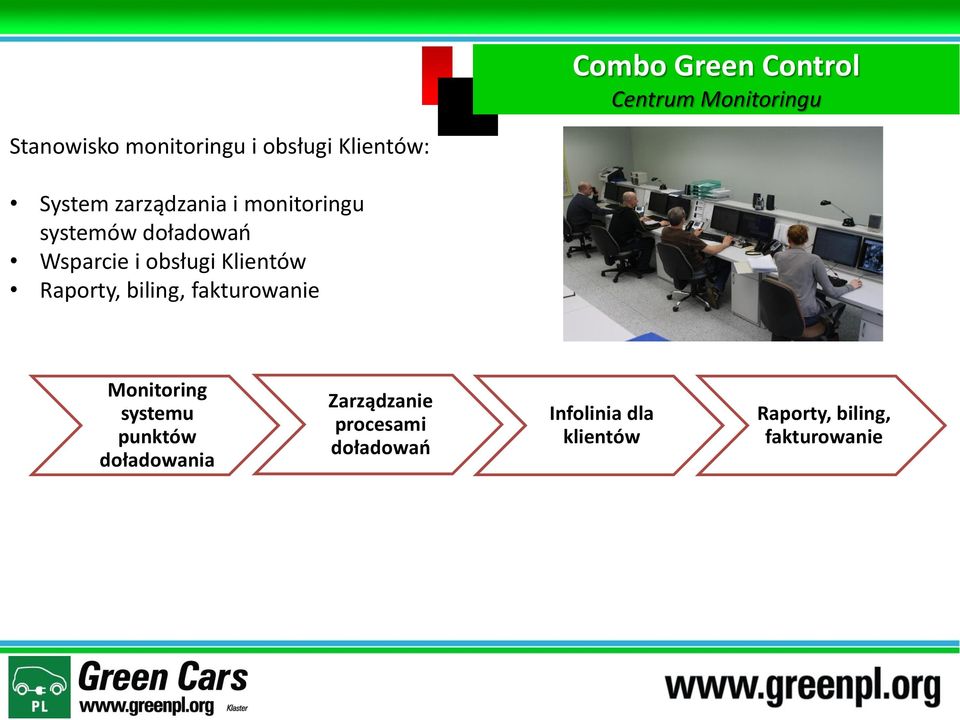 Combo Green Control
Centrum Monitoringu

Stanowisko monitoringu i obsługi Klientów:

• System zarządzania i monitoringu systemów doładowań
• Wsparcie i obsługi Klientów
• Raporty, biling, fakturowanie

Monitoring systemu punktów doładowania

Zarządzanie procesami doładowań

Infolinia dla klientów

Raporty, biling, fakturowanie

PL
Green Cars
www.greenpl.org Klaster

www.greenpl.org